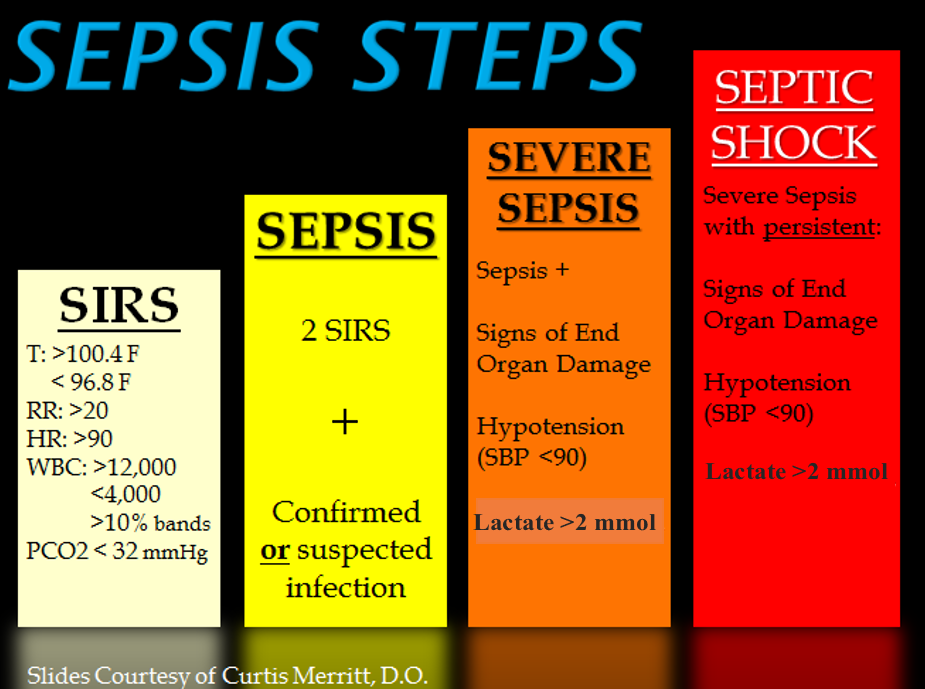 SEPSIS STEPS

SIRS

T: >100.4 F
< 96.8 F
RR: >20
HR: >90
WBC: >12,000
<4,000
>10% bands
PCO2 < 32 mmHg

SEPSIS

2 SIRS

+

Confirmed or suspected infection

SEVERE SEPSIS

Sepsis +

Signs of End Organ Damage

Hypotension (SBP <90)

Lactate >2 mmol

SEPTIC SHOCK

Severe Sepsis with persistent:

Signs of End Organ Damage

Hypotension (SBP <90)

Lactate >2 mmol

Slides Courtesy of Curtis Merritt, D.O.